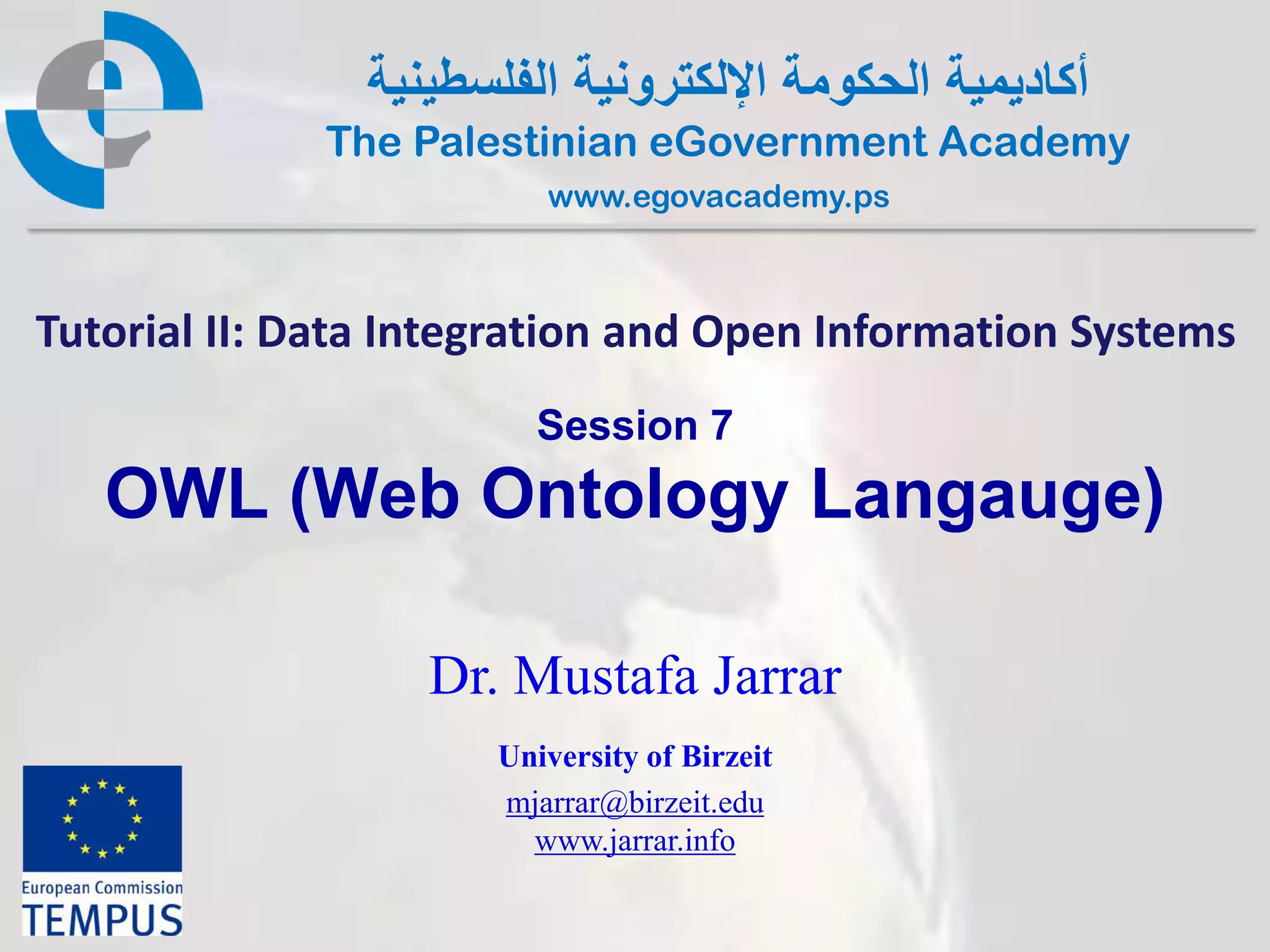 أكاديمية الحكومة الإلكترونية الفلسطينية
The Palestinian eGovernment Academy
www.egovacademy.ps

Tutorial II: Data Integration and Open Information Systems

Session 7
OWL (Web Ontology Langauge)

Dr. Mustafa Jarrar

University of Birzeit

mjarrar@birzeit.edu
www.jarrar.info

European Commission
TEMPUS